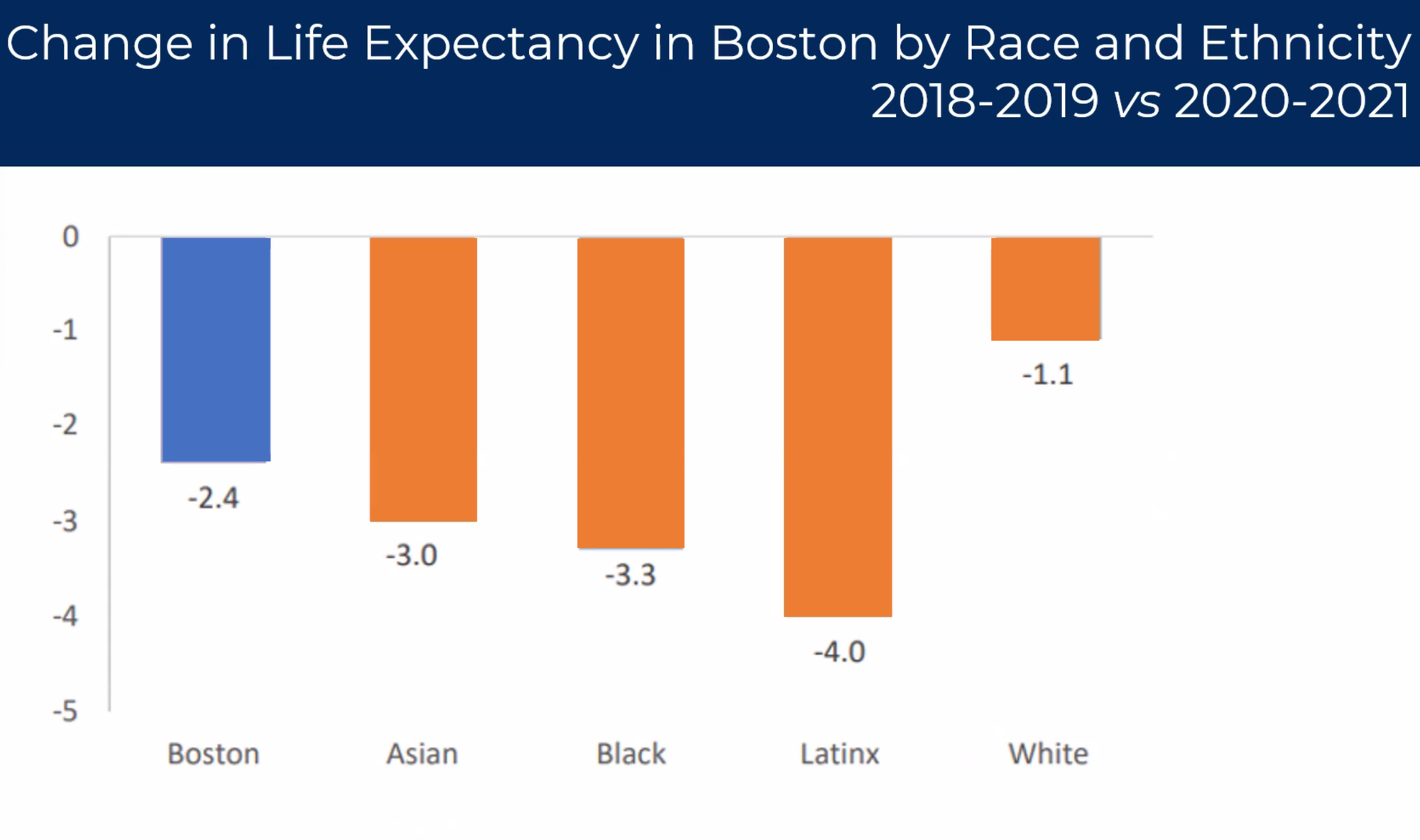 Change in Life Expectancy in Boston by Race and Ethnicity
2018-2019 vs 2020-2021

0
-1
-2
-3
-4
-5

-2.4
-3.0
-3.3
-4.0
-1.1

Boston
Asian
Black
Latinx
White